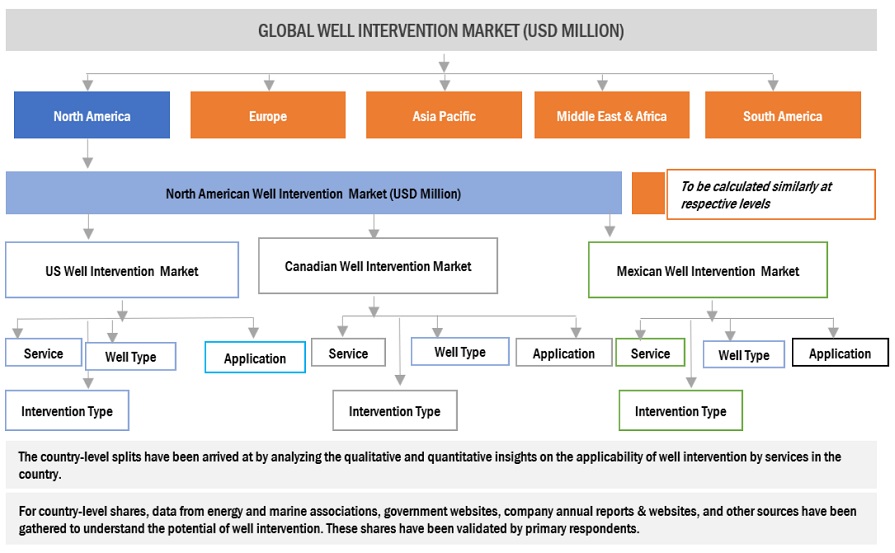 GLOBAL WELL INTERVENTION MARKET (USD MILLION)

North America

Europe

Asia Pacific

Middle East & Africa

South America

North American Well Intervention Market (USD Million)

To be calculated similarly at respective levels

US Well Intervention Market

Canadian Well Intervention Market

Mexican Well Intervention Market

Service

Well Type

Application

Intervention Type

Service

Well Type

Application

Intervention Type

Service

Well Type

Application

Intervention Type

The country-level splits have been arrived at by analyzing the qualitative and quantitative insights on the applicability of well intervention by services in the country.

For country-level shares, data from energy and marine associations, government websites, company annual reports & websites, and other sources have been gathered to understand the potential of well intervention. These shares have been validated by primary respondents.